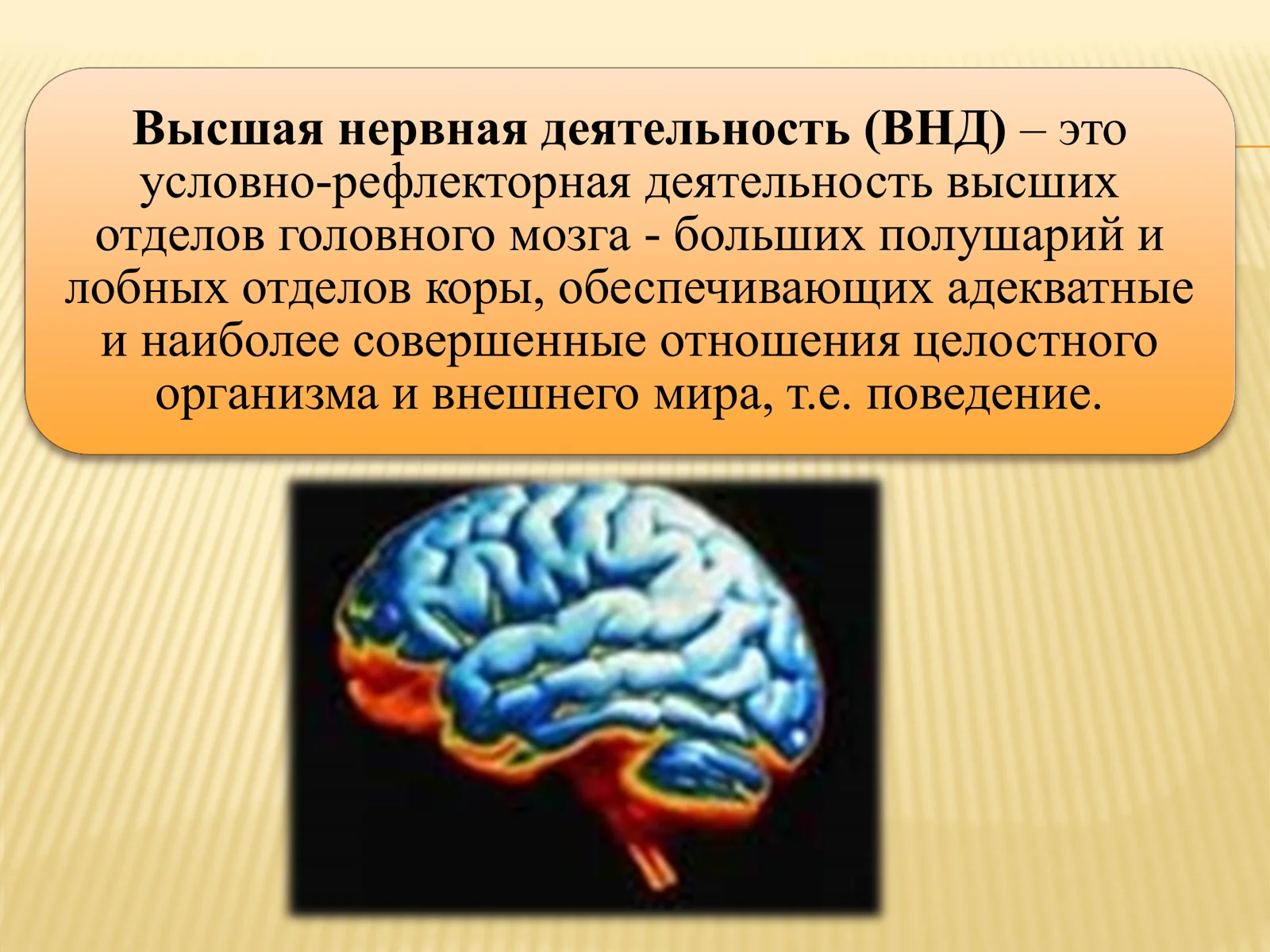 Высшая нервная деятельность (ВНД) – это условно-рефлекторная деятельность высших отделов головного мозга - больших полушарий и лобных отделов коры, обеспечивающих адекватные и наиболее совершенные отношения целостного организма и внешнего мира, т.е. поведение.